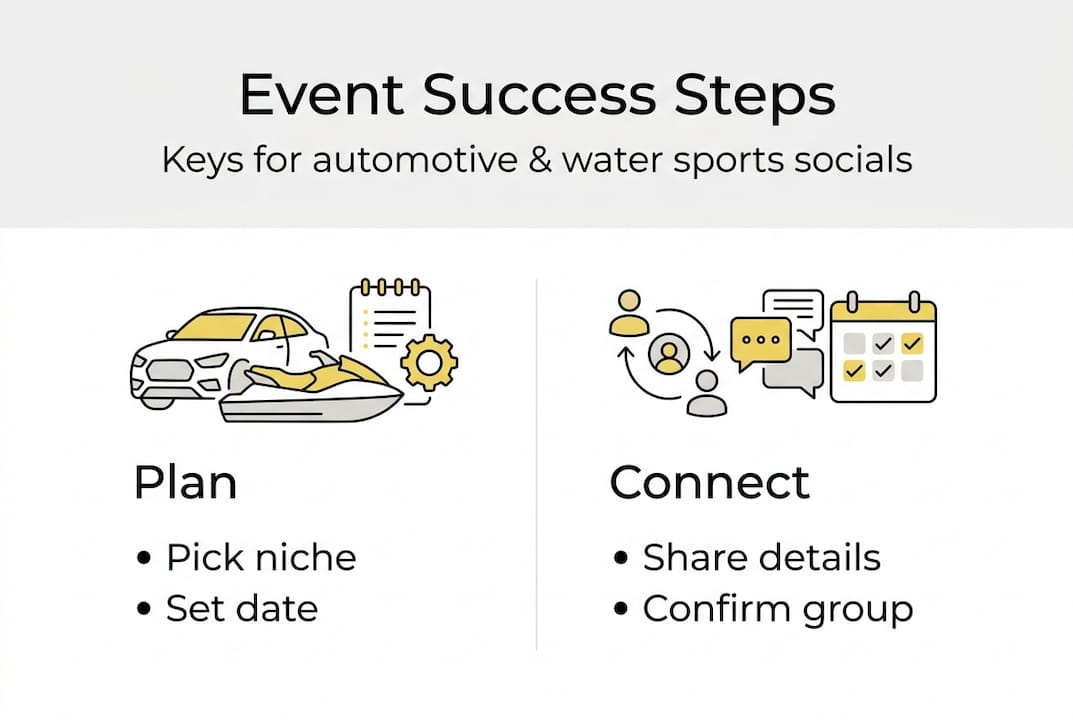 Event Success Steps

Keys for automotive & water sports socials

Plan

• Pick niche
• Set date

Connect

• Share details
• Confirm group